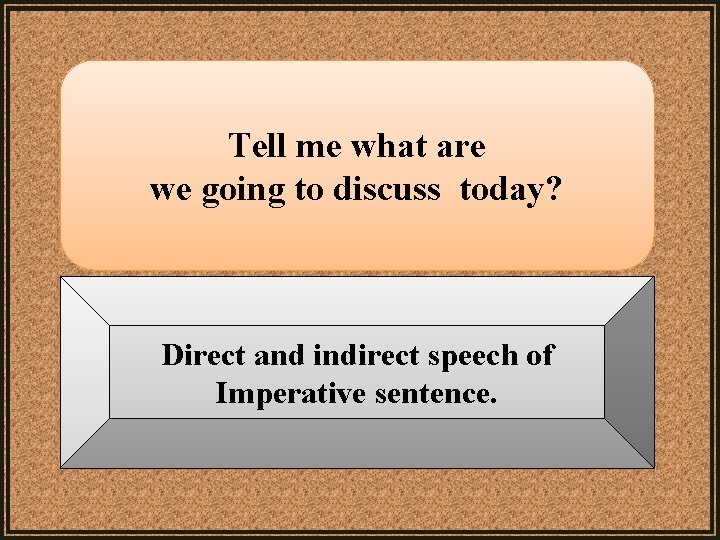 Tell me what are we going to discuss  today?

Direct and indirect speech of Imperative sentence.